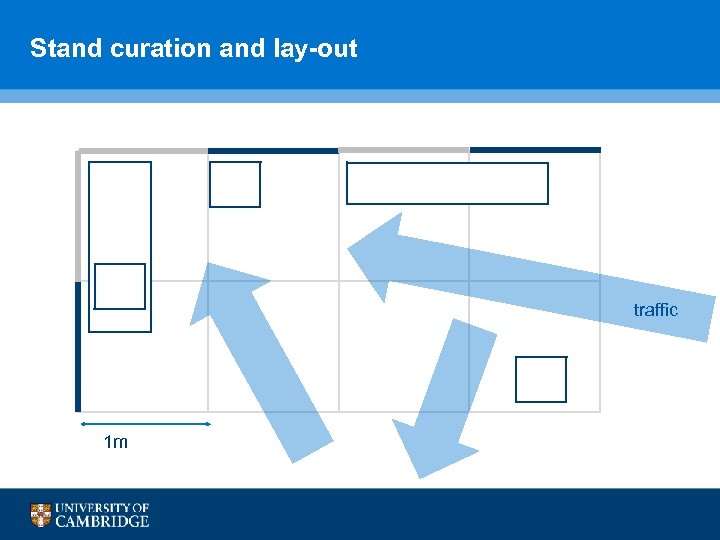 Stand curation and lay-out

traffic

1m

UNIVERSITY OF CAMBRIDGE